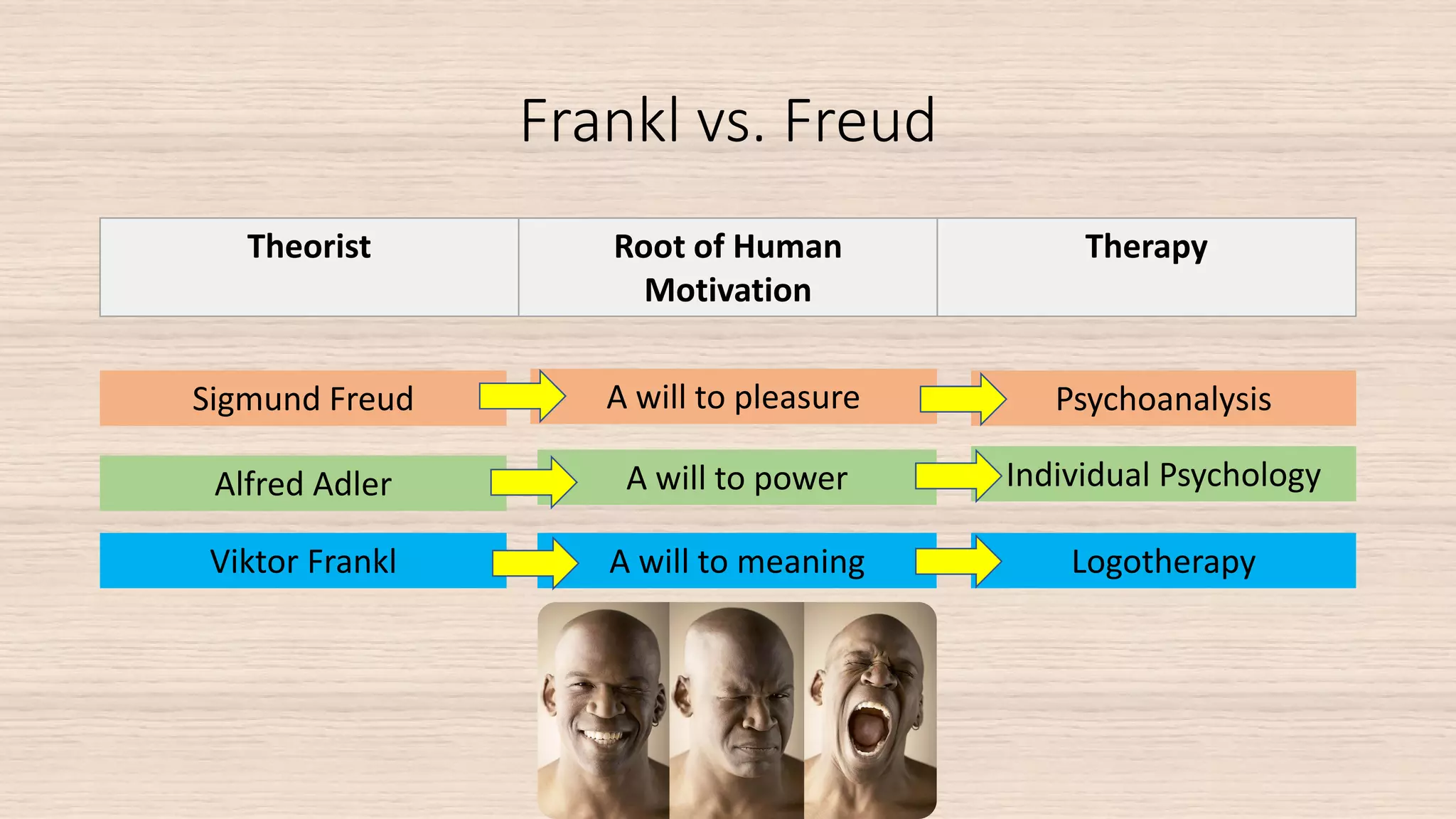 Frankl vs. Freud

| Theorist | Root of Human Motivation | Therapy |
|---|---|---|
| Sigmund Freud | A will to pleasure | Psychoanalysis |
| Alfred Adler | A will to power | Individual Psychology |
| Viktor Frankl | A will to meaning | Logotherapy |